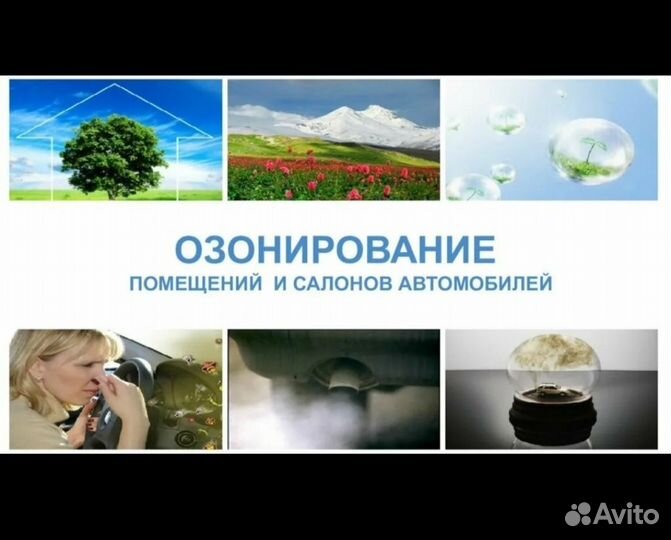 ОЗОНИРОВАНИЕ
ПОМЕЩЕНИЙ И САЛОНОВ АВТОМОБИЛЕЙ

Avito